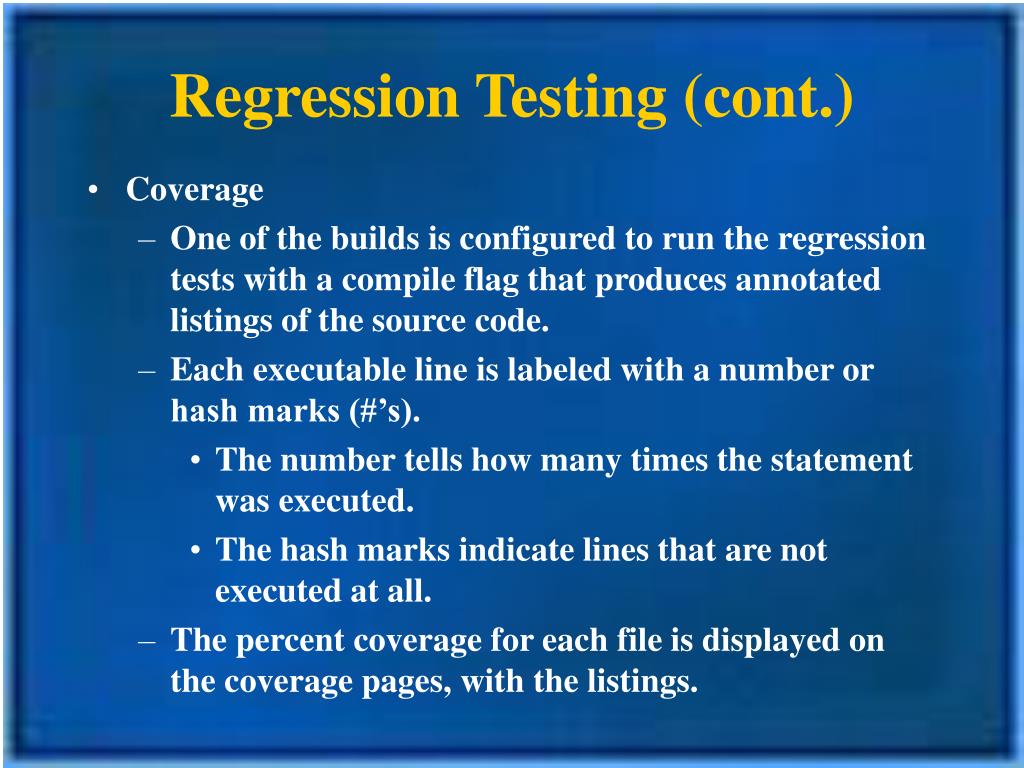 Regression Testing (cont.)

• Coverage
– One of the builds is configured to run the regression tests with a compile flag that produces annotated listings of the source code.
– Each executable line is labeled with a number or hash marks (#’s).
• The number tells how many times the statement was executed.
• The hash marks indicate lines that are not executed at all.
– The percent coverage for each file is displayed on the coverage pages, with the listings.